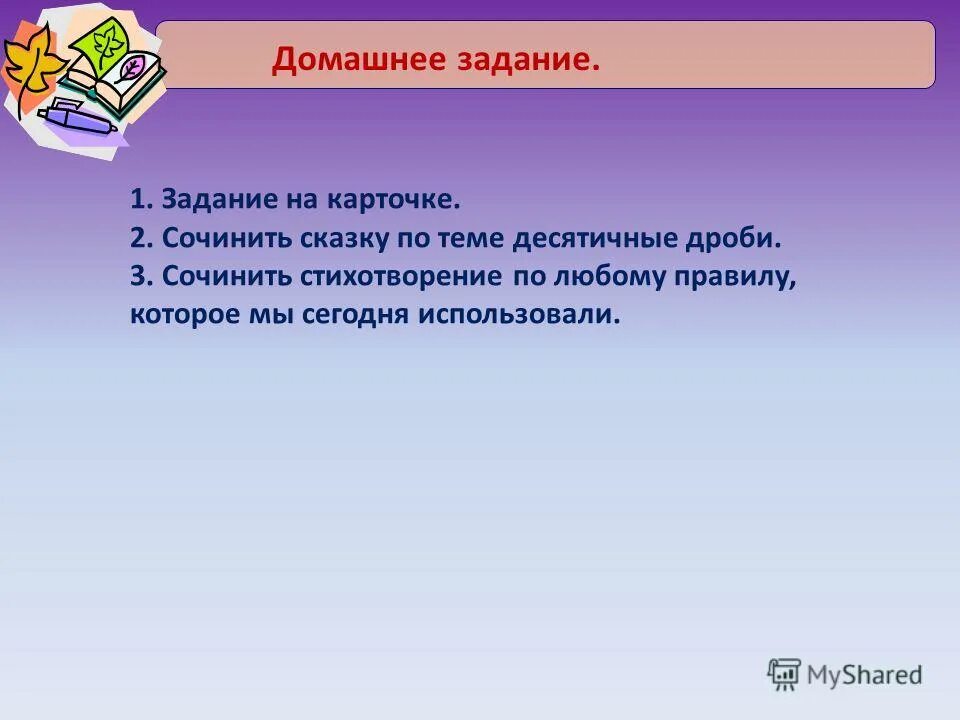 Домашнее задание.

1. Задание на карточке.
2. Сочинить сказку по теме десятичные дроби.
3. Сочинить стихотворение по любому правилу, которое мы сегодня использовали.

MyShared